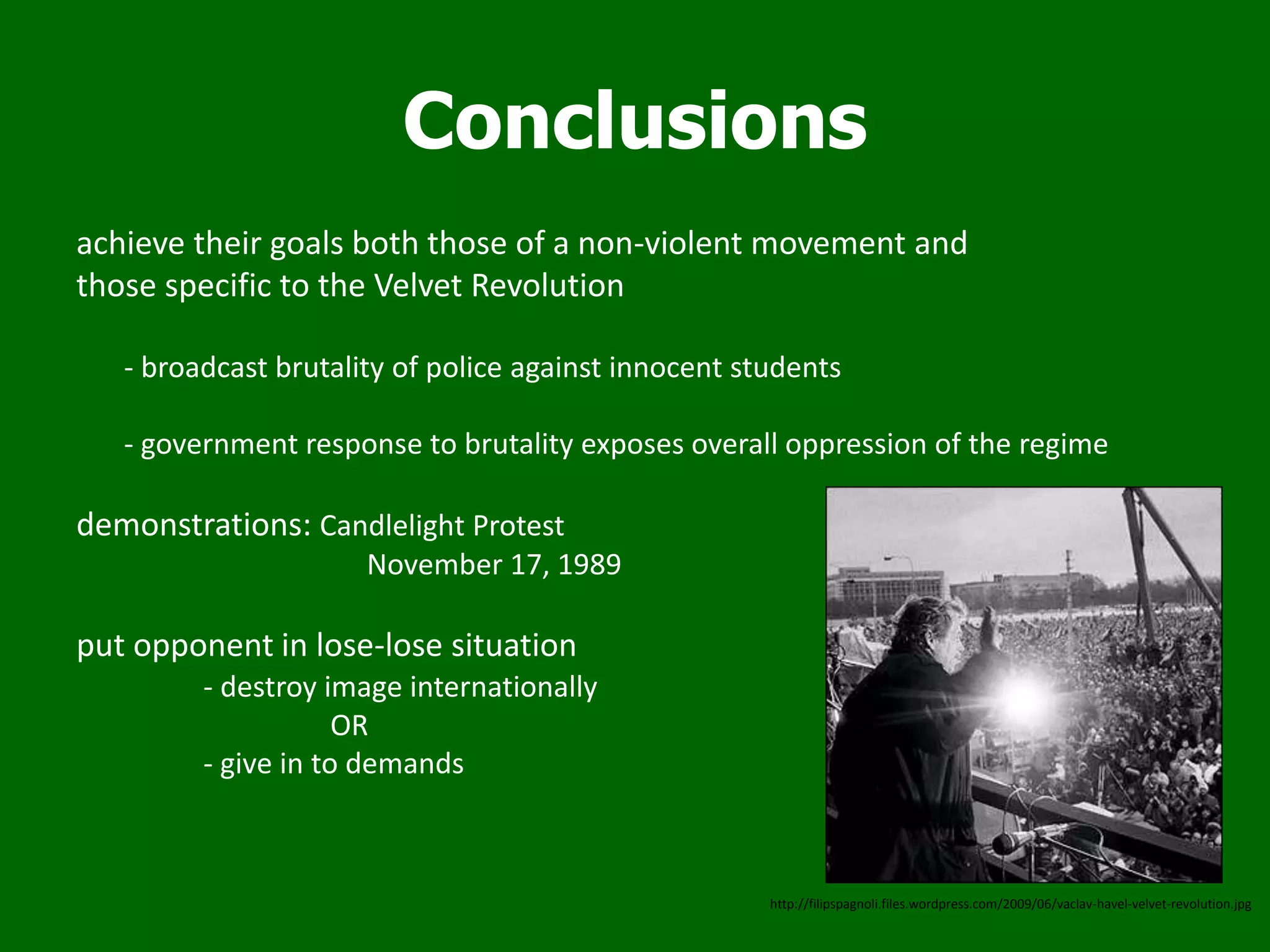 Conclusions

achieve their goals both those of a non-violent movement and those specific to the Velvet Revolution

- broadcast brutality of police against innocent students

- government response to brutality exposes overall oppression of the regime

demonstrations: Candlelight Protest
November 17, 1989

put opponent in lose-lose situation
- destroy image internationally
OR
- give in to demands

http://filipspagnoli.files.wordpress.com/2009/06/vaclav-havel-velvet-revolution.jpg